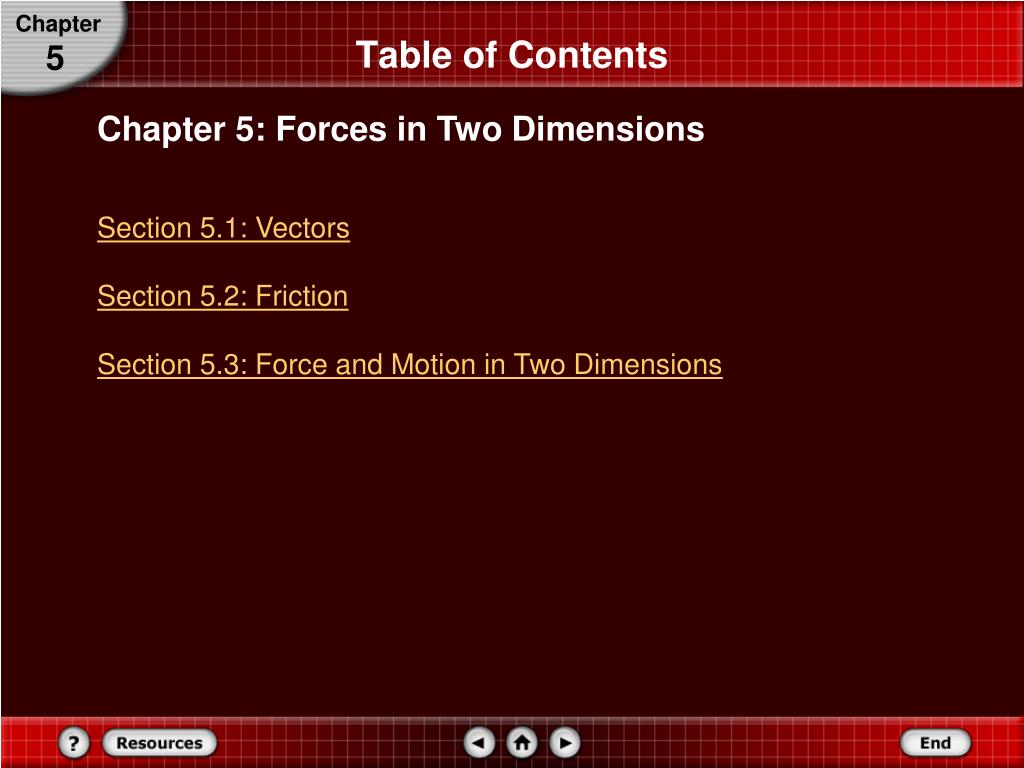 Chapter
5

Table of Contents

Chapter 5: Forces in Two Dimensions

Section 5.1: Vectors

Section 5.2: Friction

Section 5.3: Force and Motion in Two Dimensions

?
Resources
End